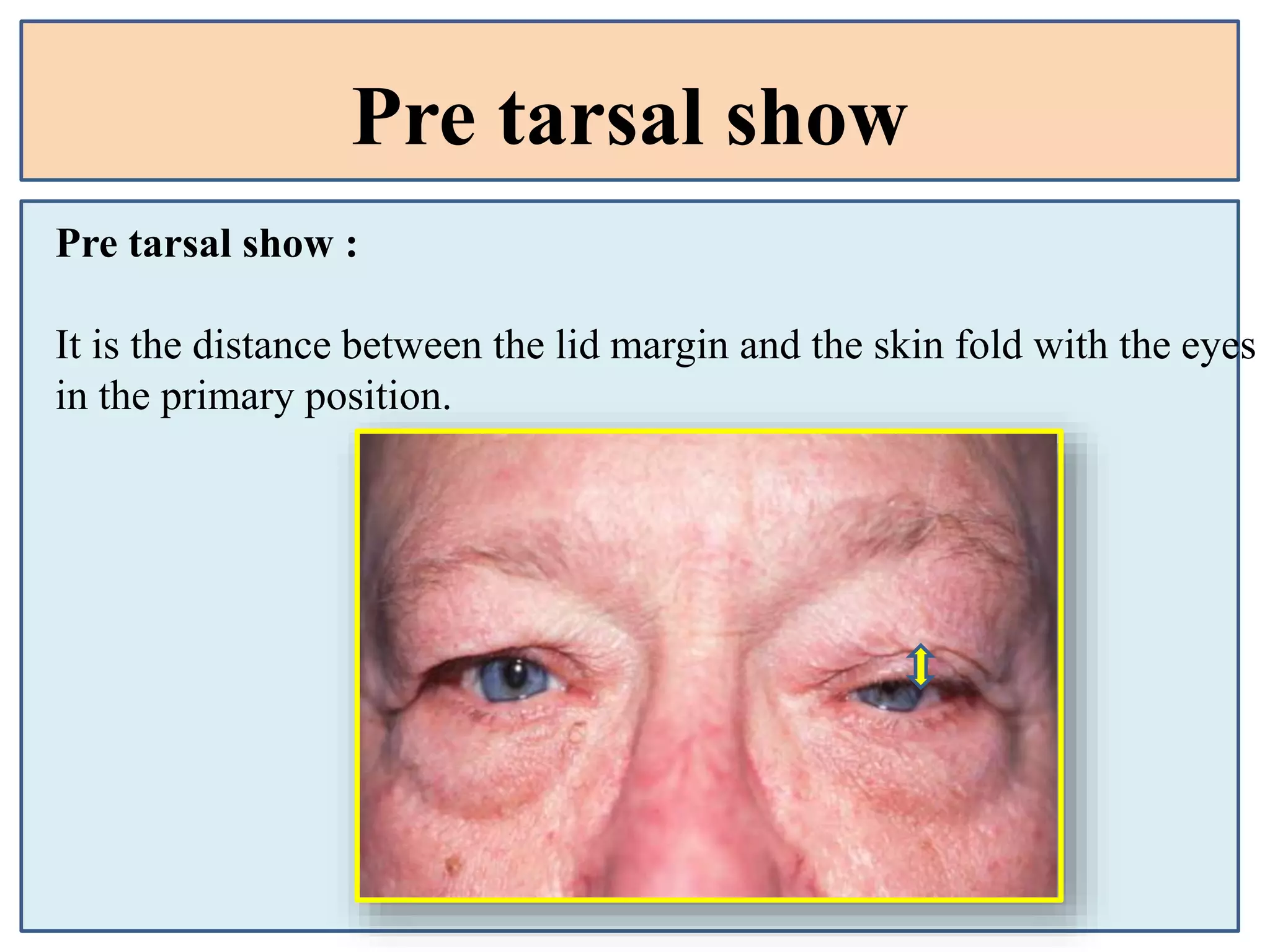 Pre tarsal show

Pre tarsal show :

It is the distance between the lid margin and the skin fold with the eyes in the primary position.